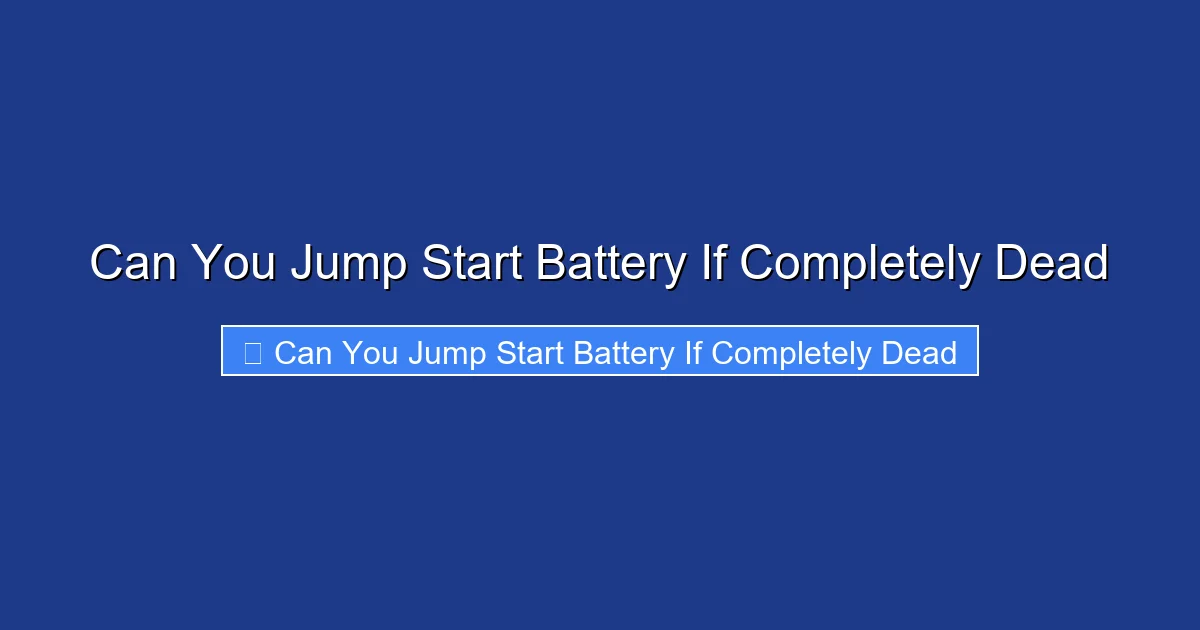 Can You Jump Start Battery If Completely Dead

Can You Jump Start Battery If Completely Dead